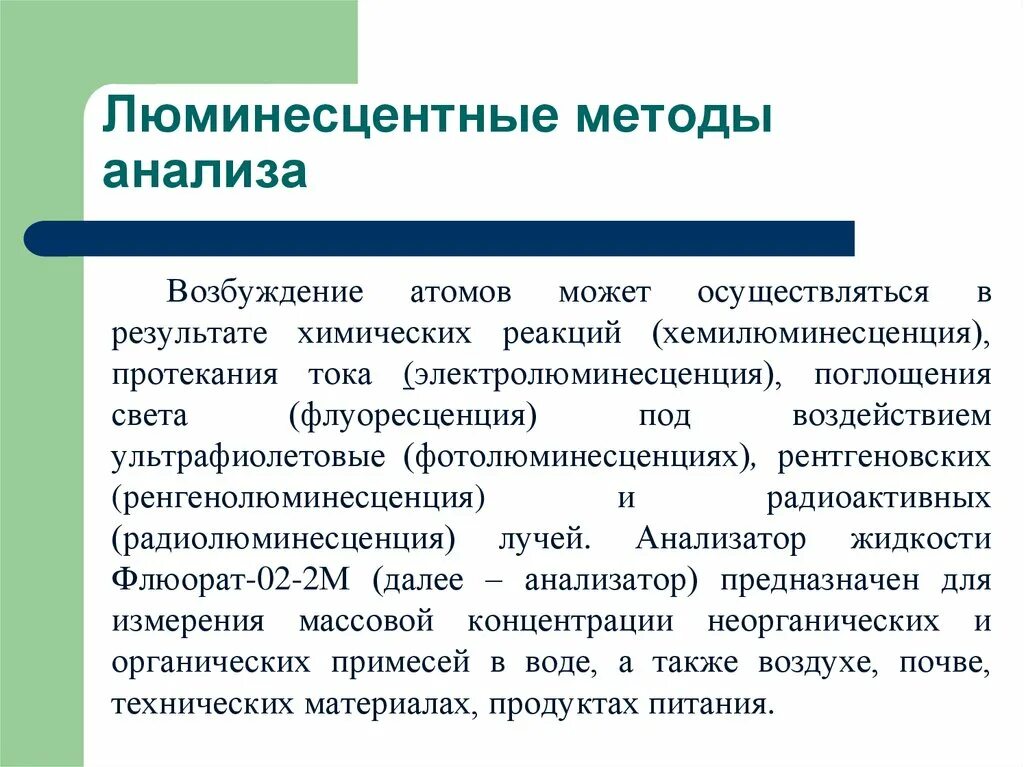 Люминесцентные методы анализа

Возбуждение атомов может осуществляться в результате химических реакций (хемилюминесценция), протекания тока (электролюминесценция), поглощения света (флуоресценция) под воздействием ультрафиолетовые (фотолюминесценциях), рентгеновских (ренгенолюминесценция) и радиоактивных (радиолюминесценция) лучей. Анализатор жидкости Флюорат-02-2М (далее – анализатор) предназначен для измерения массовой концентрации неорганических и органических примесей в воде, а также воздухе, почве, технических материалах, продуктах питания.